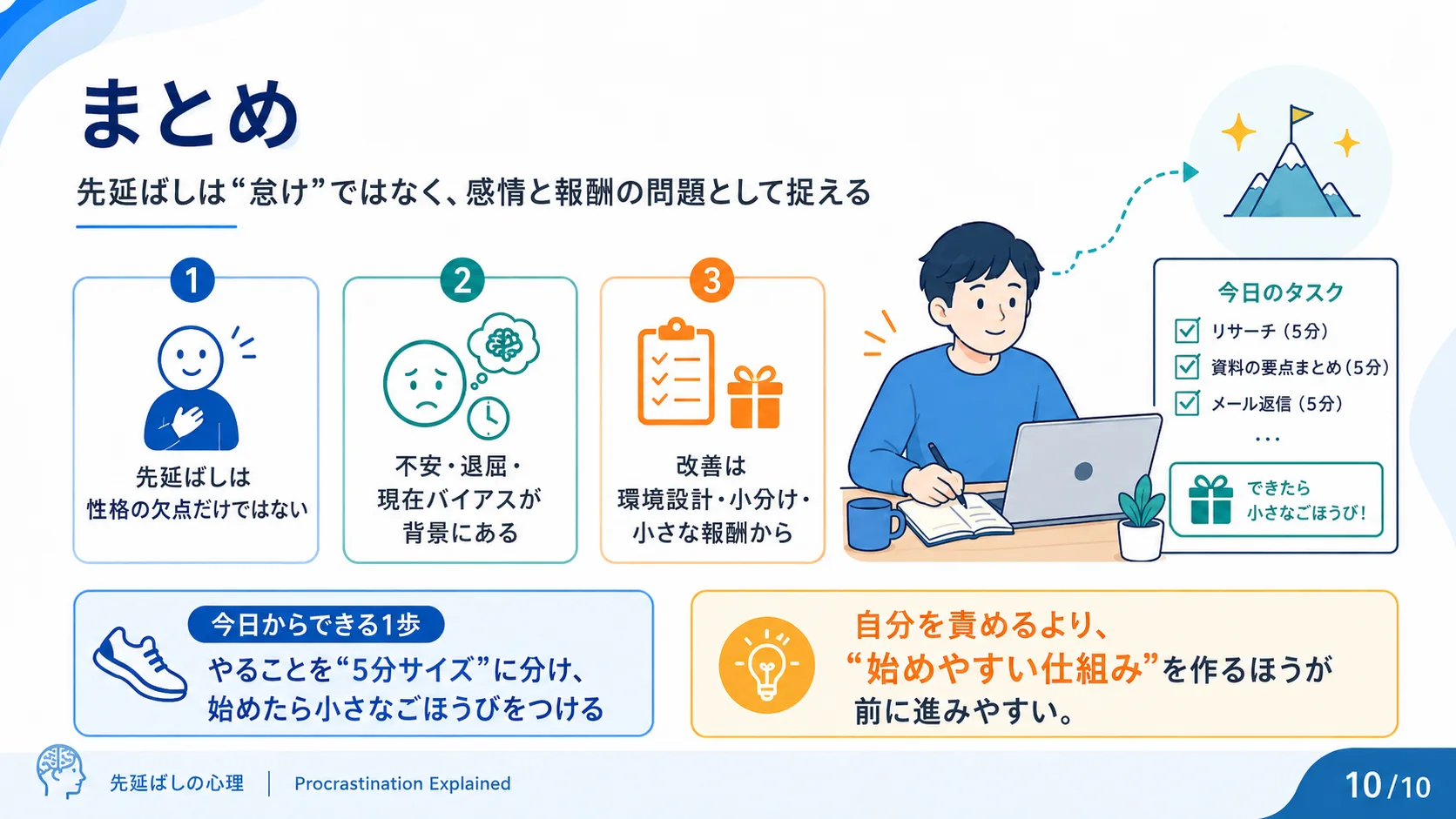 まとめ

先延ばしは“怠け”ではなく、感情と報酬の問題として捉える

1
先延ばしは
性格の欠点だけではない

2
不安・退屈・
現在バイアスが
背景にある

3
改善は
環境設計・小分け・
小さな報酬から

今日のタスク
リサーチ（5分）
資料の要点まとめ（5分）
メール返信（5分）
…
できたら
小さなごほうび！

今日からできる1歩
やることを“5分サイズ”に分け、
始めたら小さなごほうびをつける

自分を責めるより、
“始めやすい仕組み”を作るほうが
前に進みやすい。

先延ばしの心理 | Procrastination Explained

10/10